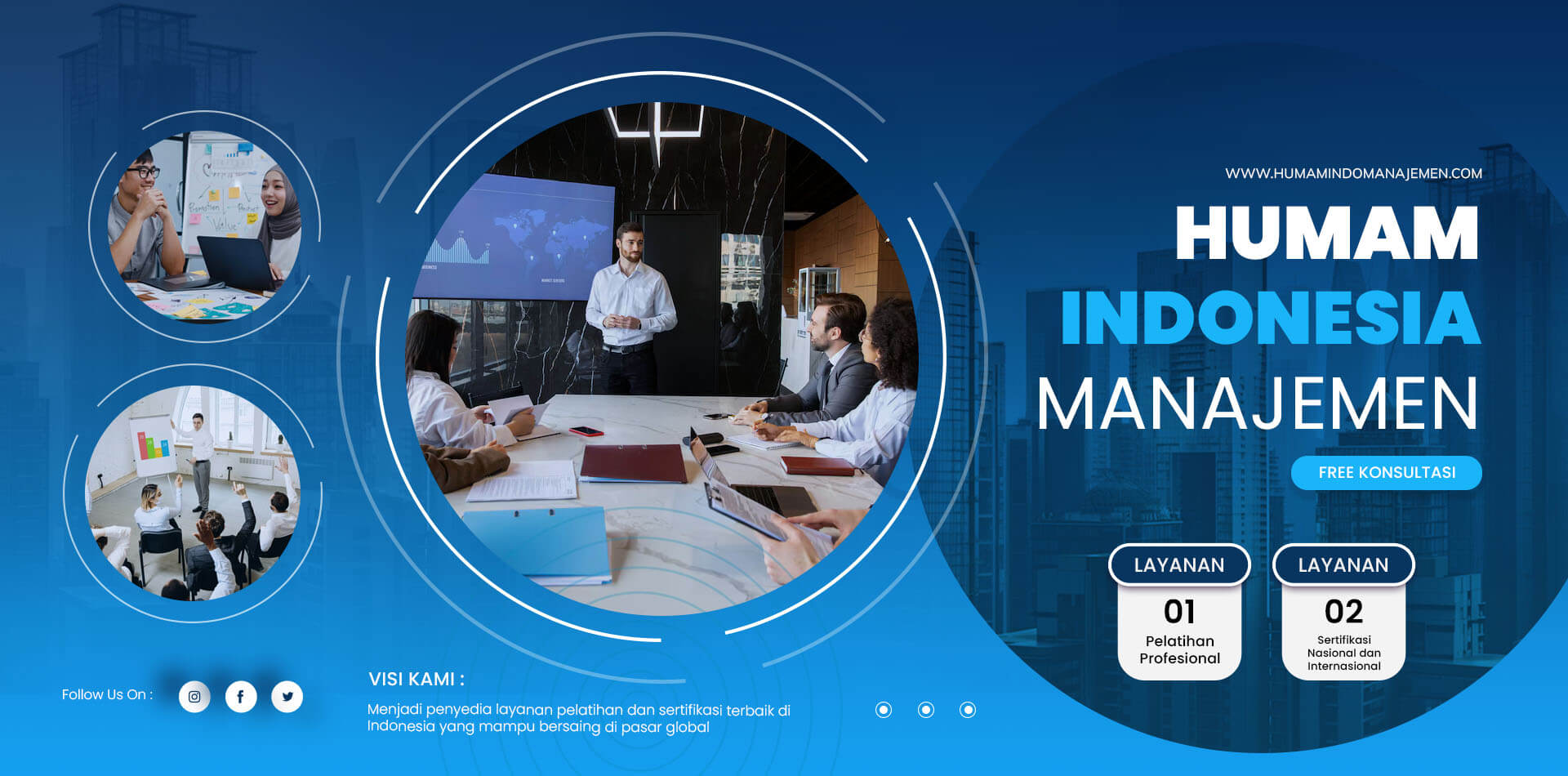 WWW.HUMAMINDOMANAJEMEN.COM

HUMAM
INDONESIA
MANAJEMEN

FREE KONSULTASI

LAYANAN
01
Pelatihan Profesional

LAYANAN
02
Sertifikasi Nasional dan Internasional

Follow Us On :

VISI KAMI :
Menjadi penyedia layanan pelatihan dan sertifikasi terbaik di Indonesia yang mampu bersaing di pasar global